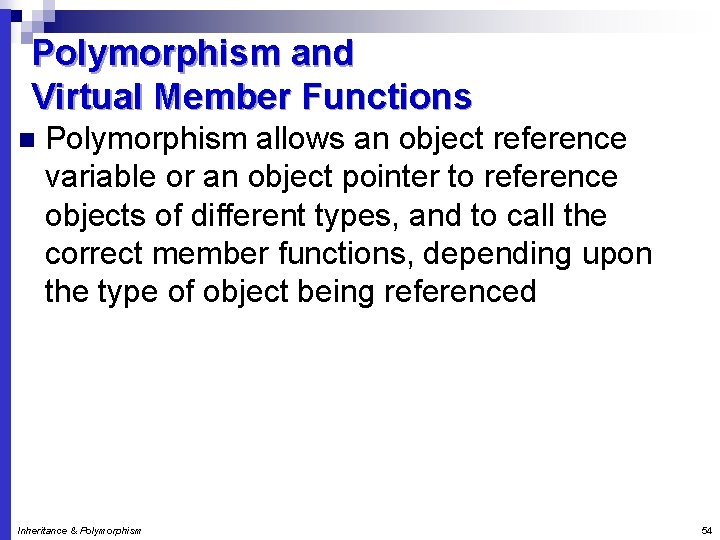 Polymorphism and Virtual Member Functions

Polymorphism allows an object reference variable or an object pointer to reference objects of different types, and to call the correct member functions, depending upon the type of object being referenced

Inheritance & Polymorphism

54